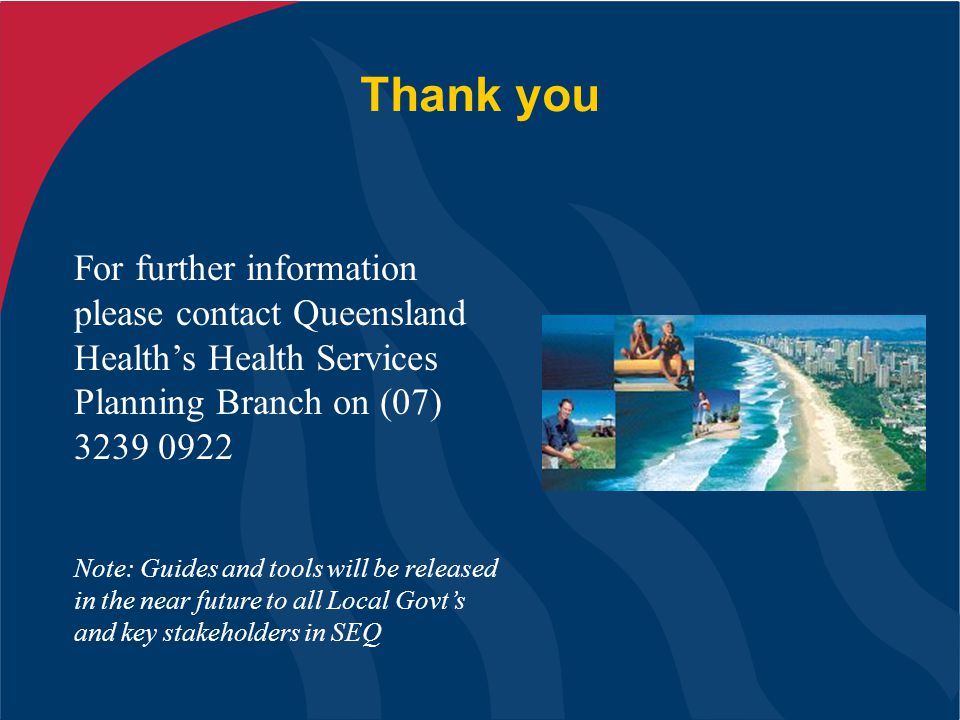 Thank you

For further information please contact Queensland Health’s Health Services Planning Branch on (07) 3239 0922

Note: Guides and tools will be released in the near future to all Local Govt’s and key stakeholders in SEQ